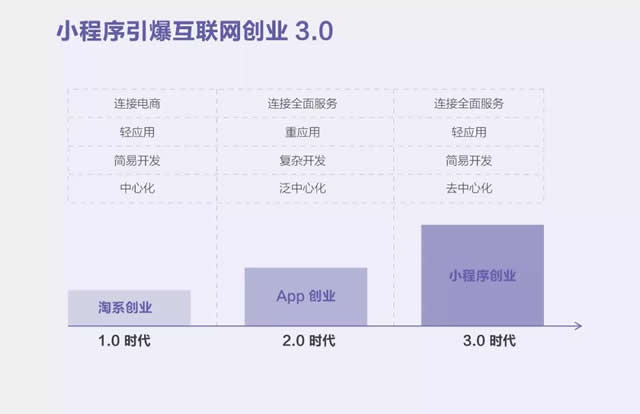 小程序引爆互联网创业 3.0

| 连接电商 | 连接全面服务 | 连接全面服务 |
|---|---|---|
| 轻应用 | 重应用 | 轻应用 |
| 简易开发 | 复杂开发 | 简易开发 |
| 中心化 | 泛中心化 | 去中心化 |

淘系创业

App 创业

小程序创业

1.0 时代

2.0 时代

3.0 时代